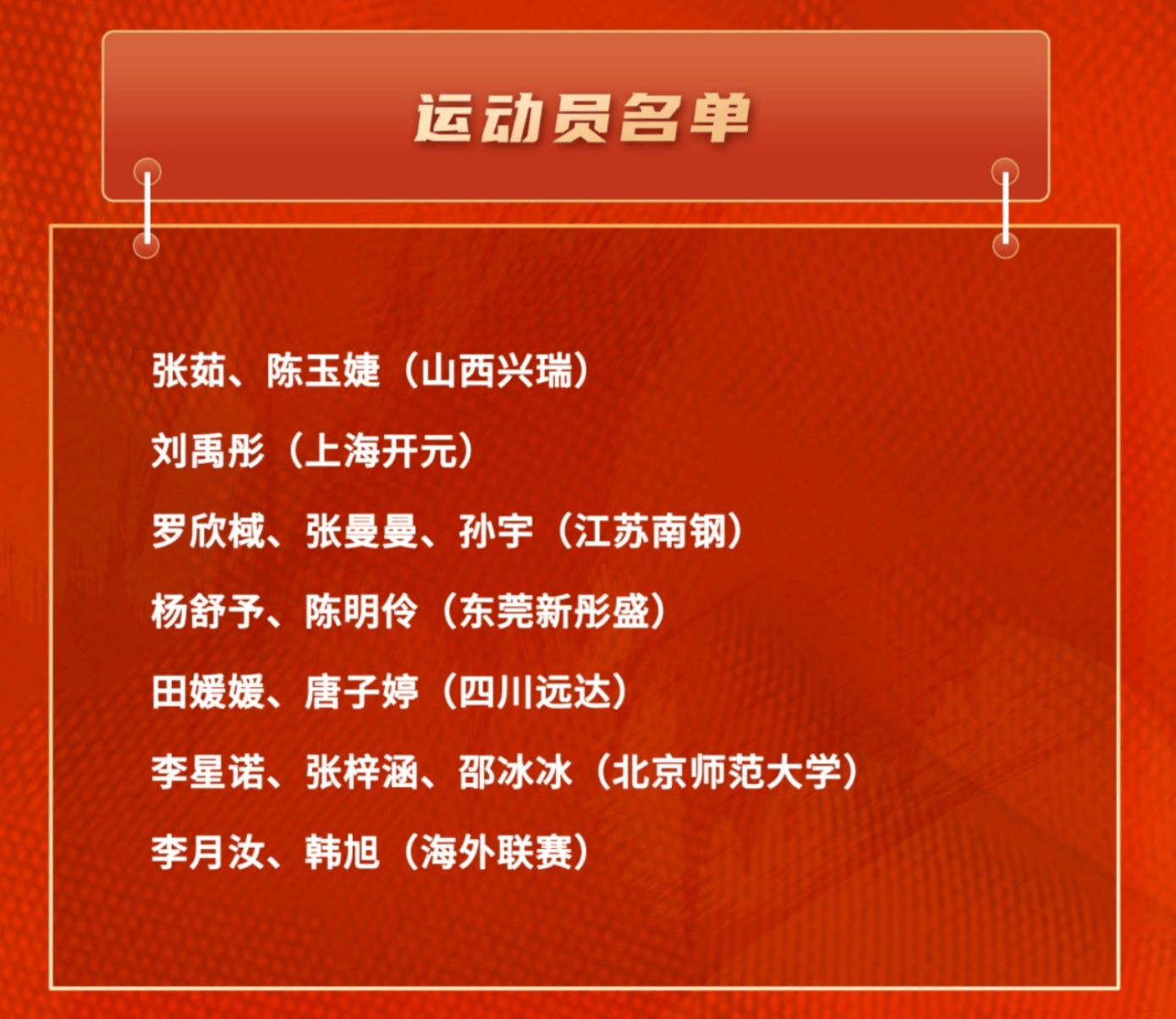 运动员名单

张茹、陈玉婕（山西兴瑞）

刘禹彤（上海开元）

罗欣棫、张曼曼、孙宇（江苏南钢）

杨舒予、陈明伶（东莞新彤盛）

田媛媛、唐子婷（四川远达）

李星诺、张梓涵、邵冰冰（北京师范大学）

李月汝、韩旭（海外联赛）